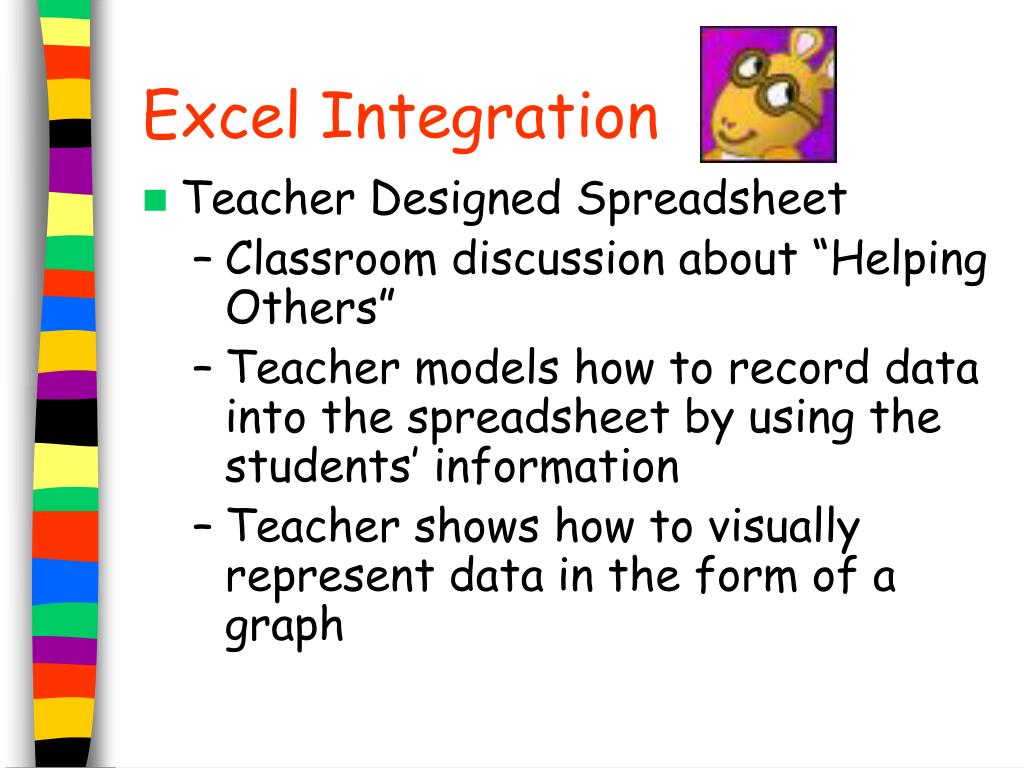 Excel Integration

Teacher Designed Spreadsheet
– Classroom discussion about “Helping Others”
– Teacher models how to record data into the spreadsheet by using the students’ information
– Teacher shows how to visually represent data in the form of a graph